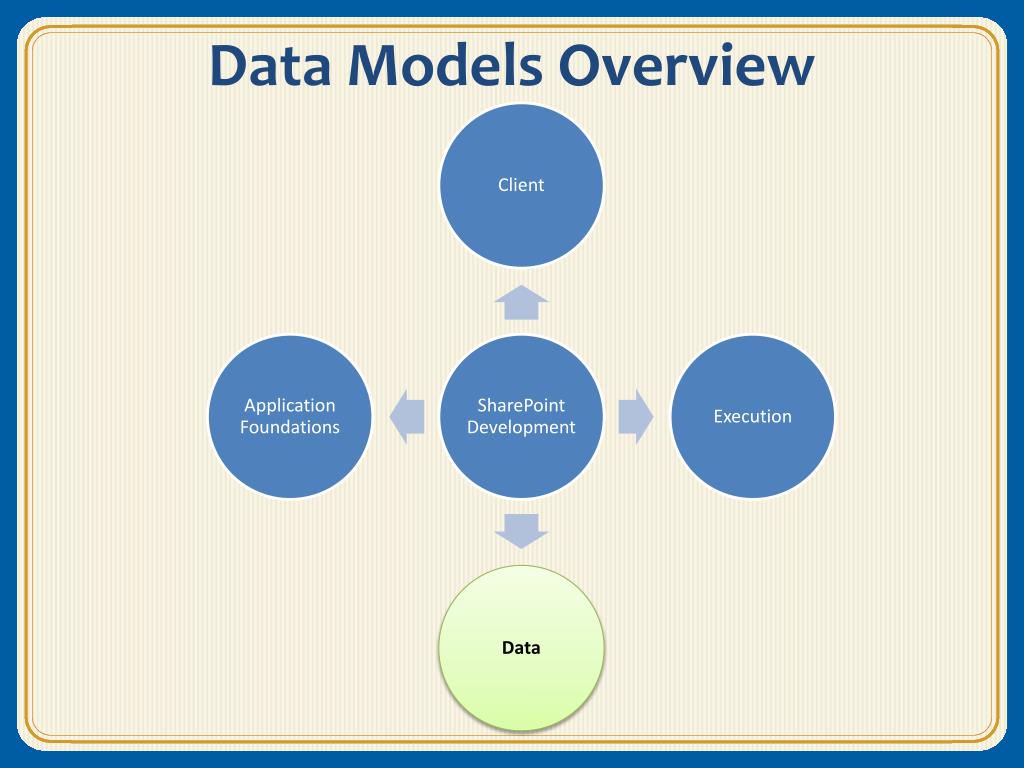 Data Models Overview

Client

Application Foundations

SharePoint Development

Execution

Data